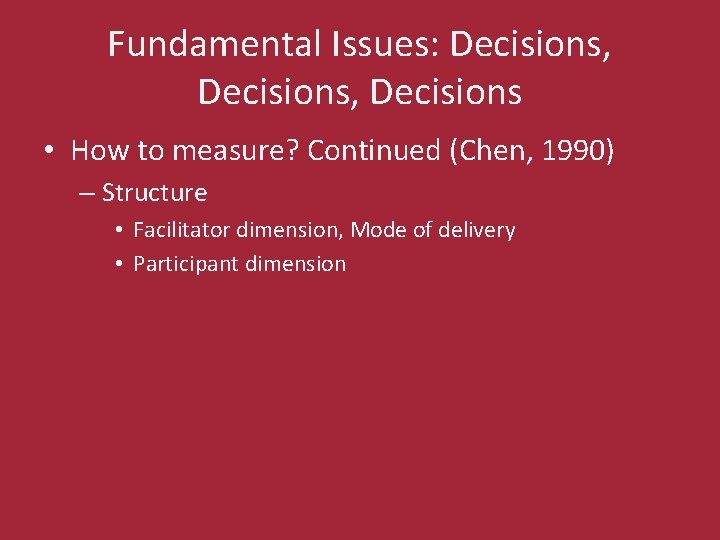 Fundamental Issues: Decisions, Decisions, Decisions

• How to measure? Continued (Chen, 1990)
– Structure
• Facilitator dimension, Mode of delivery
• Participant dimension